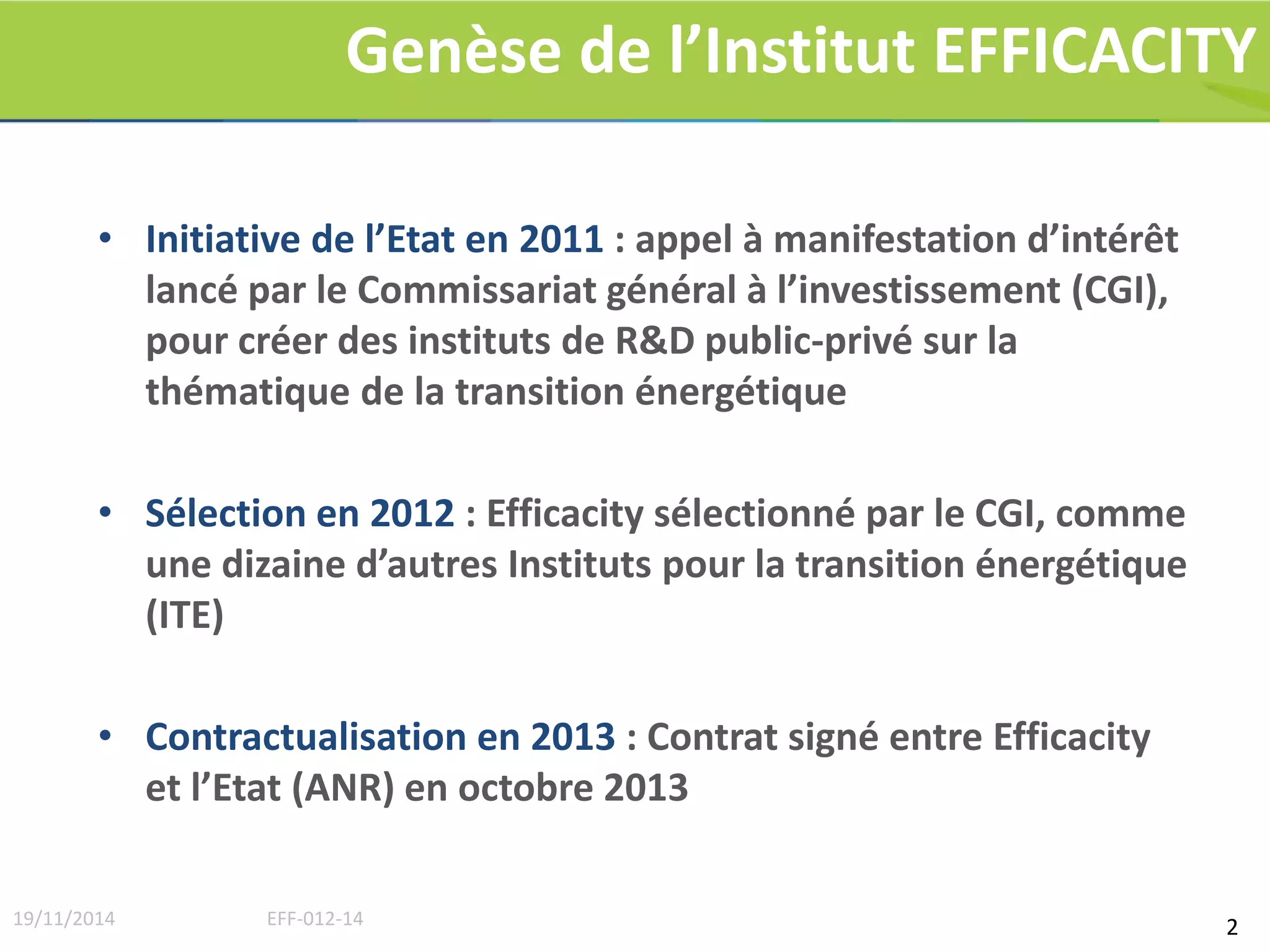 Genèse de l’Institut EFFICACITY

• Initiative de l’Etat en 2011 : appel à manifestation d’intérêt lancé par le Commissariat général à l’investissement (CGI), pour créer des instituts de R&D public-privé sur la thématique de la transition énergétique

• Sélection en 2012 : Efficacity sélectionné par le CGI, comme une dizaine d’autres Instituts pour la transition énergétique (ITE)

• Contractualisation en 2013 : Contrat signé entre Efficacity et l’Etat (ANR) en octobre 2013

19/11/2014 EFF-012-14 2